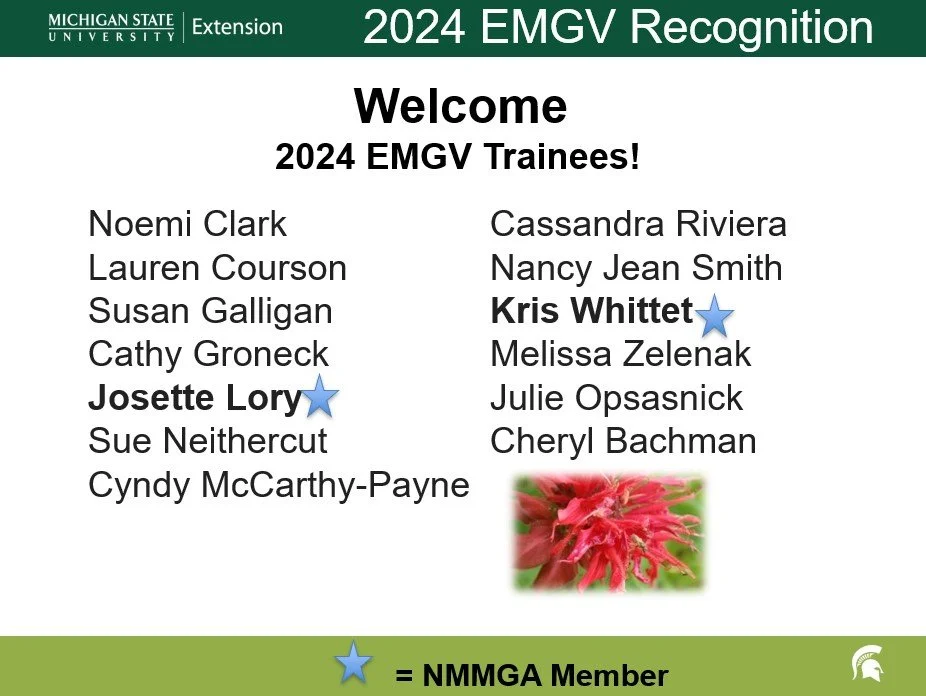 MICHIGAN STATE UNIVERSITY | Extension

2024 EMGV Recognition

Welcome
2024 EMGV Trainees!

Noemi Clark
Lauren Courson
Susan Galligan
Cathy Groneck
Josette Lory
Sue Neithercut
Cyndy McCarthy-Payne

Cassandra Riviera
Nancy Jean Smith
Kris Whittet
Melissa Zelenak
Julie Opsasnick
Cheryl Bachman

= NMMGA Member